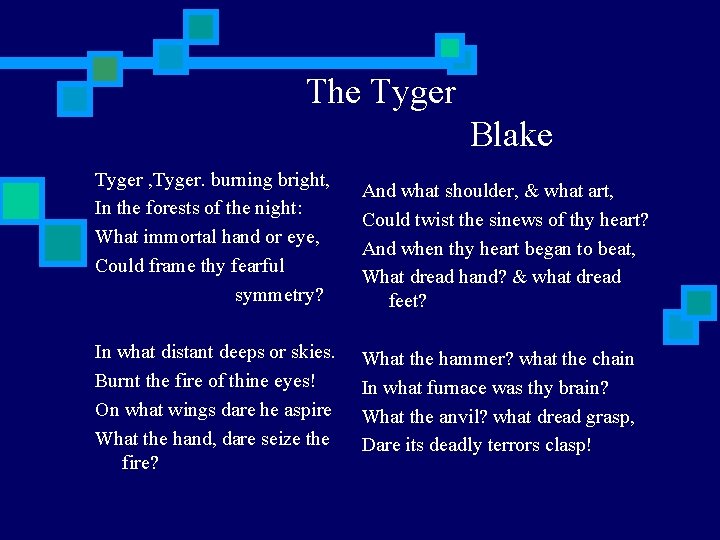 The Tyger
Blake

Tyger ,Tyger. burning bright,
In the forests of the night:
What immortal hand or eye,
Could frame thy fearful symmetry?

In what distant deeps or skies.
Burnt the fire of thine eyes!
On what wings dare he aspire
What the hand, dare seize the fire?

And what shoulder, & what art,
Could twist the sinews of thy heart?
And when thy heart began to beat,
What dread hand? & what dread feet?

What the hammer? what the chain
In what furnace was thy brain?
What the anvil? what dread grasp,
Dare its deadly terrors clasp!